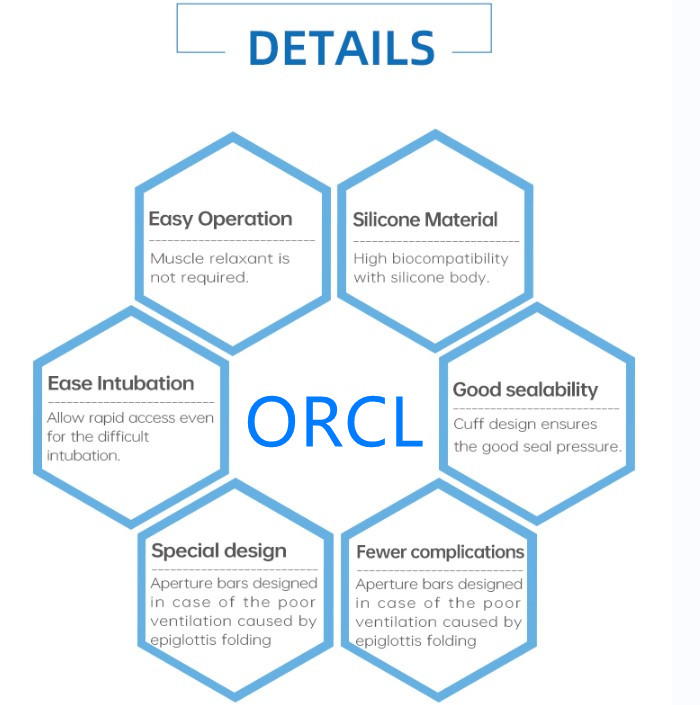 DETAILS

Easy Operation
Muscle relaxant is not required.

Silicone Material
High biocompatibility with silicone body.

Ease Intubation
Allow rapid access even for the difficult intubation.

ORCL

Good sealability
Cuff design ensures the good seal pressure.

Special design
Aperture bars designed in case of the poor ventilation caused by epiglottis folding

Fewer complications
Aperture bars designed in case of the poor ventilation caused by epiglottis folding